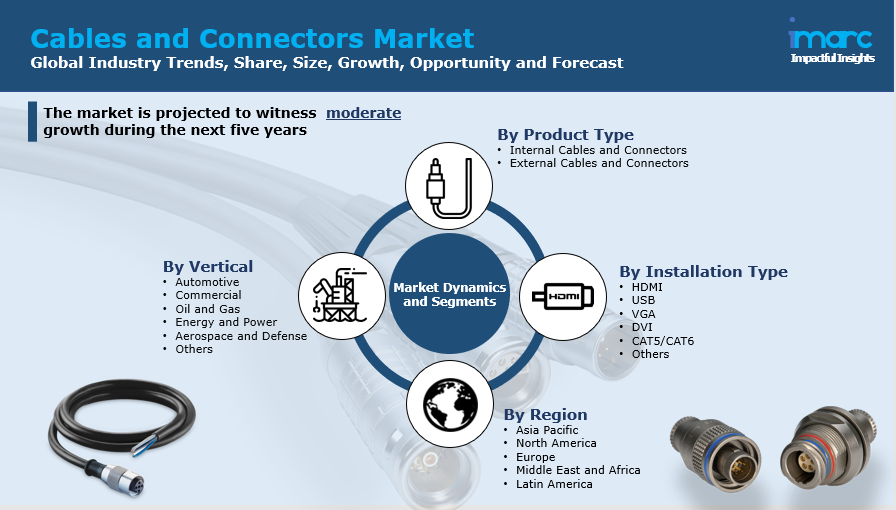 Cables and Connectors Market
Global Industry Trends, Share, Size, Growth, Opportunity and Forecast

imarc
Impactful Insights

The market is projected to witness moderate growth during the next five years

By Product Type
• Internal Cables and Connectors
• External Cables and Connectors

By Vertical
• Automotive
• Commercial
• Oil and Gas
• Energy and Power
• Aerospace and Defense
• Others

Market Dynamics and Segments

HDMI

By Installation Type
• HDMI
• USB
• VGA
• DVI
• CAT5/CAT6
• Others

By Region
• Asia Pacific
• North America
• Europe
• Middle East and Africa
• Latin America